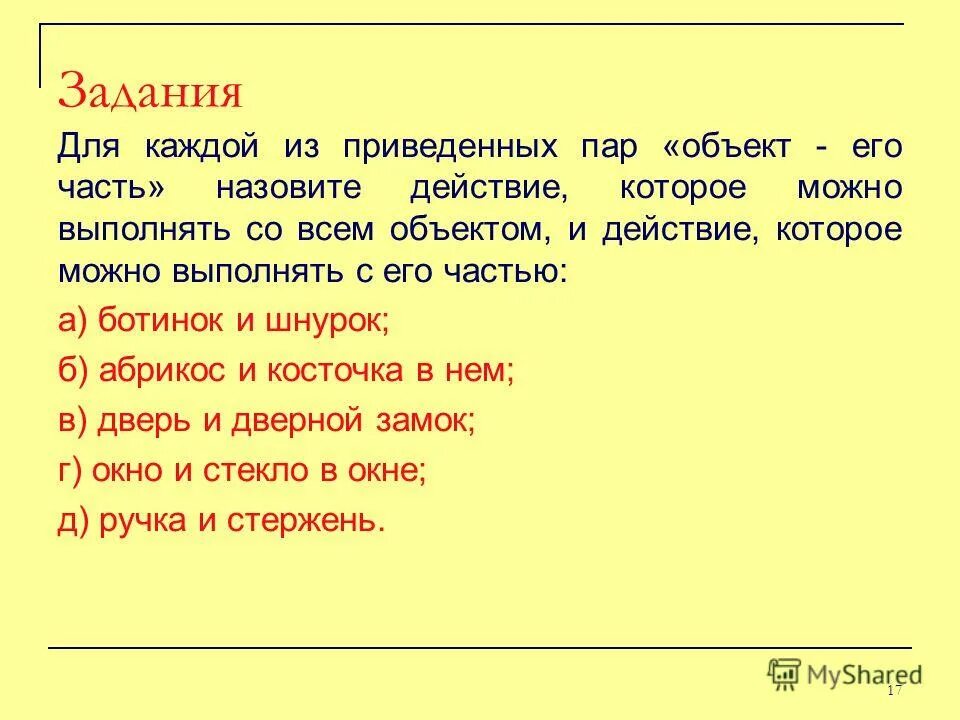 Задания

Для каждой из приведенных пар «объект - его часть» назовите действие, которое можно выполнять со всем объектом, и действие, которое можно выполнять с его частью:

а) ботинок и шнурок;

б) абрикос и косточка в нем;

в) дверь и дверной замок;

г) окно и стекло в окне;

д) ручка и стержень.

MyShared

17